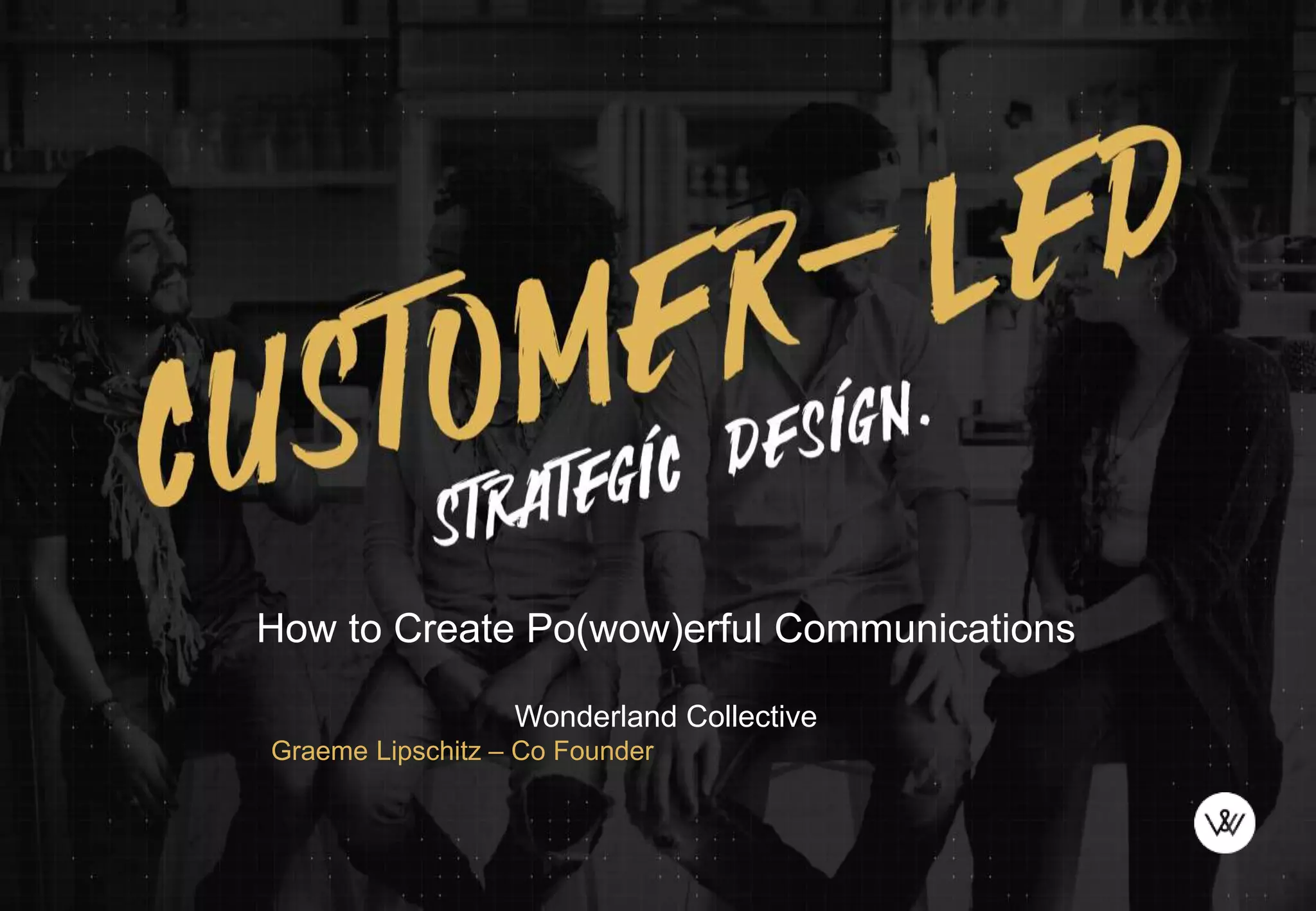 CUSTOMER-LED

STRATEGIC DESIGN.

How to Create Po(wow)erful Communications

Wonderland Collective
Graeme Lipschitz – Co Founder

W